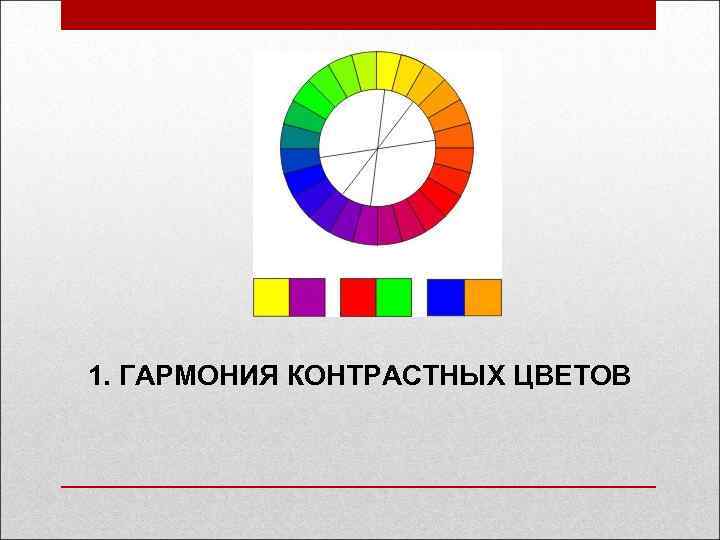 1. ГАРМОНИЯ КОНТРАСТНЫХ ЦВЕТОВ